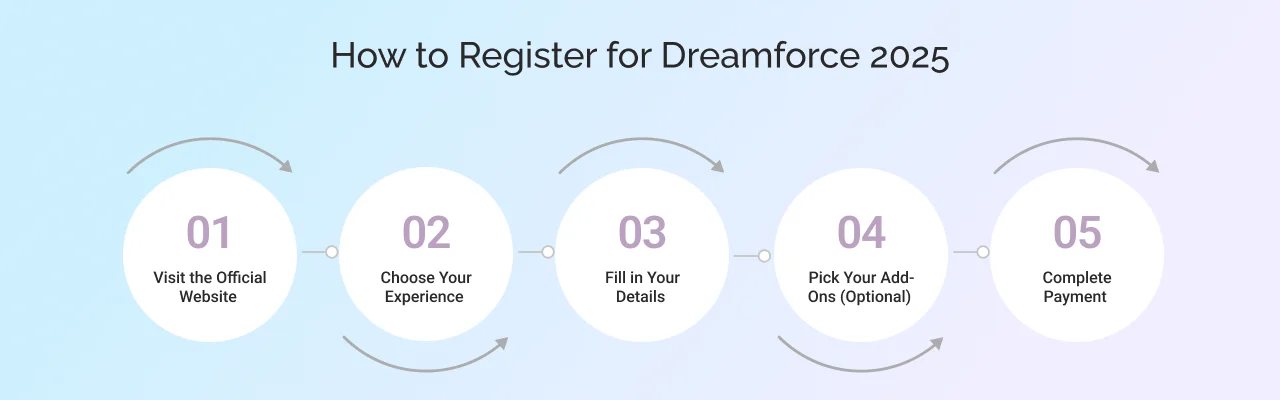 How to Register for Dreamforce 2025

01
Visit the Official Website

02
Choose Your Experience

03
Fill in Your Details

04
Pick Your Add-Ons (Optional)

05
Complete Payment